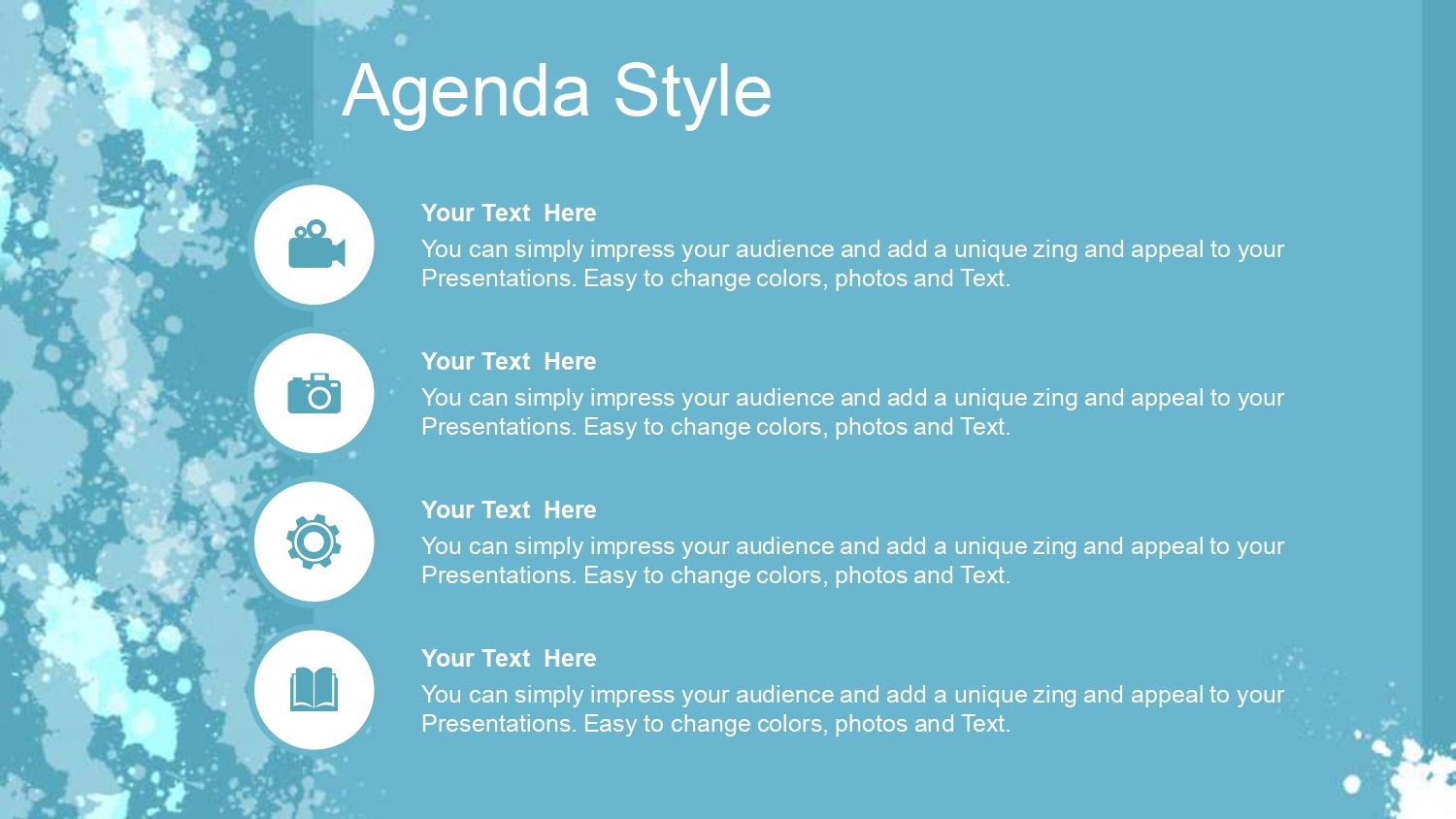 Agenda Style

Your Text Here
You can simply impress your audience and add a unique zing and appeal to your Presentations. Easy to change colors, photos and Text.

Your Text Here
You can simply impress your audience and add a unique zing and appeal to your Presentations. Easy to change colors, photos and Text.

Your Text Here
You can simply impress your audience and add a unique zing and appeal to your Presentations. Easy to change colors, photos and Text.

Your Text Here
You can simply impress your audience and add a unique zing and appeal to your Presentations. Easy to change colors, photos and Text.